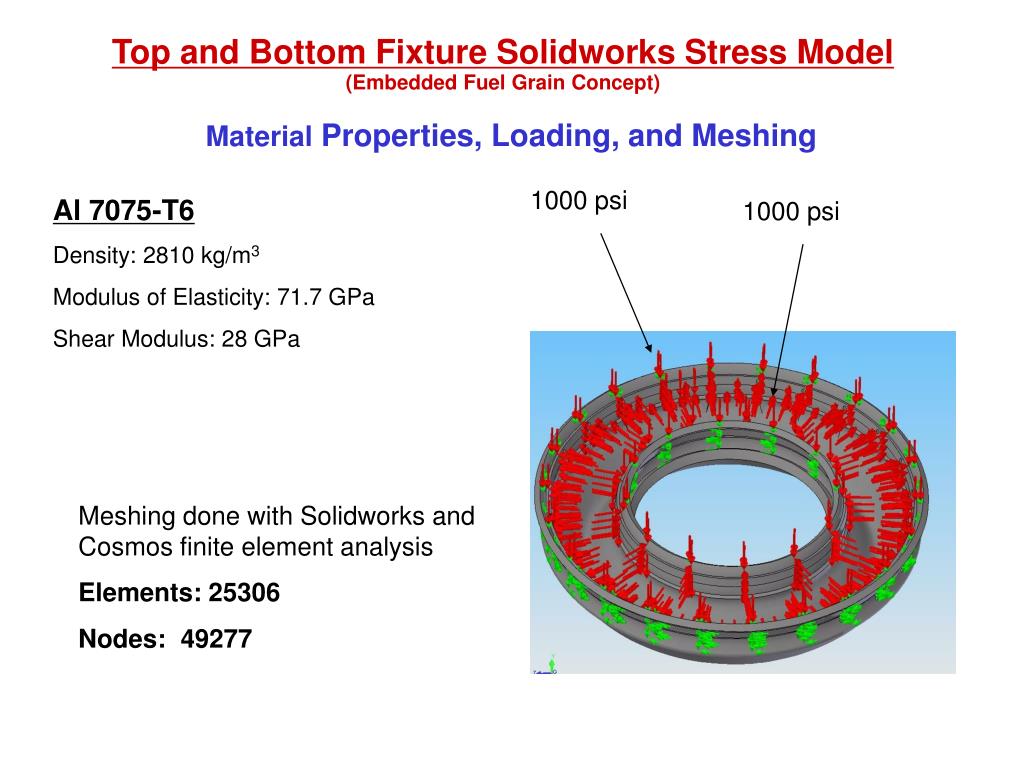 Top and Bottom Fixture Solidworks Stress Model
(Embedded Fuel Grain Concept)

Material Properties, Loading, and Meshing

Al 7075-T6

Density: 2810 kg/m$^3$

Modulus of Elasticity: 71.7 GPa

Shear Modulus: 28 GPa

1000 psi

1000 psi

Meshing done with Solidworks and Cosmos finite element analysis

Elements: 25306

Nodes: 49277